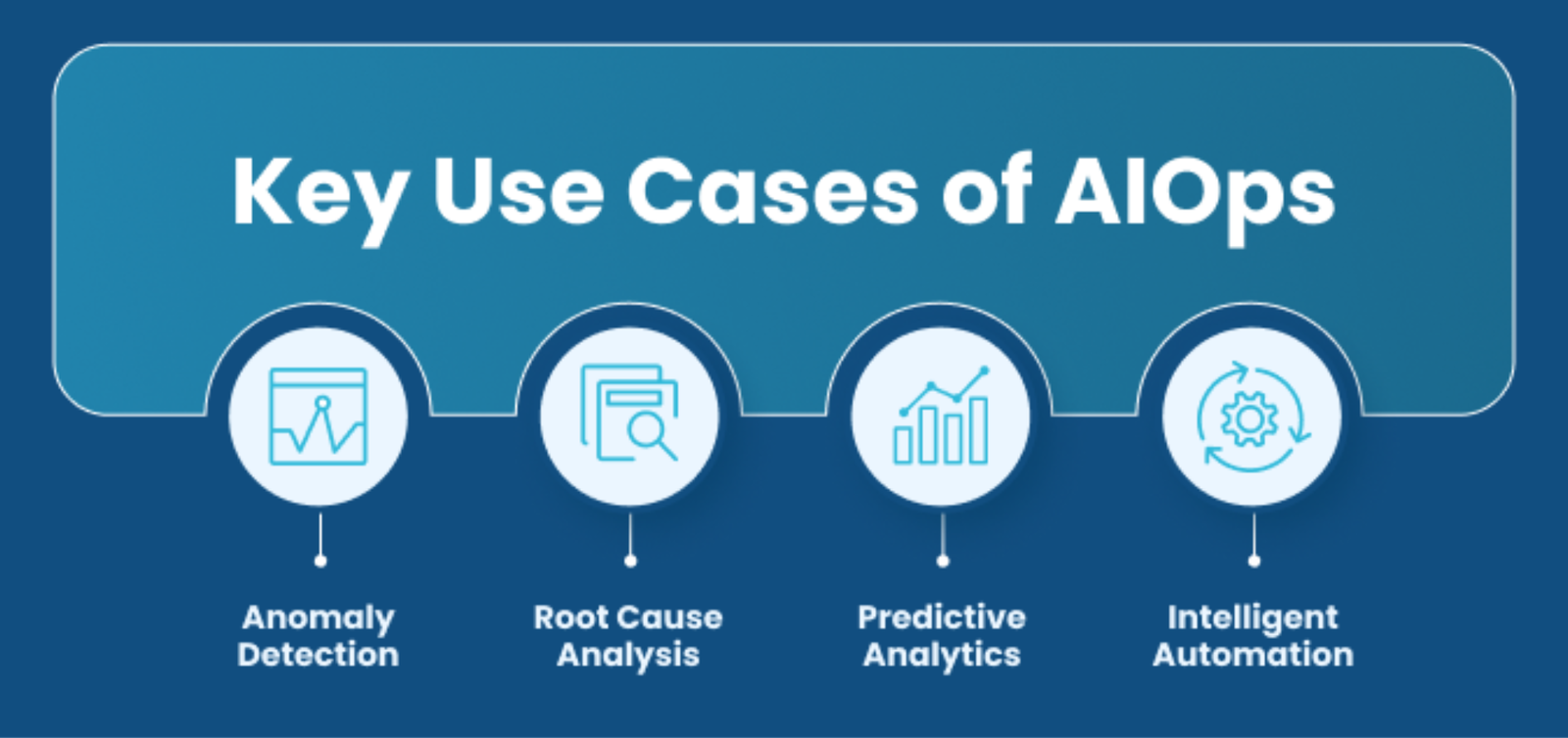 Key Use Cases of AIOps

Anomaly Detection

Root Cause Analysis

Predictive Analytics

Intelligent Automation